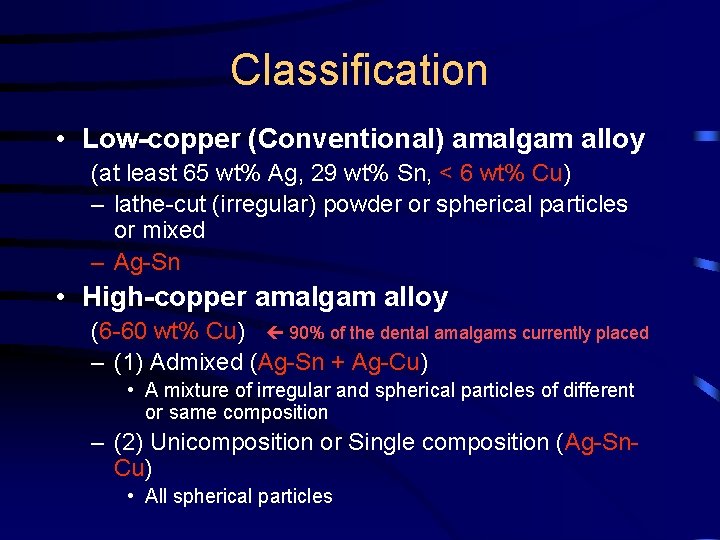 Classification

• Low-copper (Conventional) amalgam alloy

(at least 65 wt% Ag, 29 wt% Sn, < 6 wt% Cu)

– lathe-cut (irregular) powder or spherical particles or mixed

– Ag-Sn

• High-copper amalgam alloy

(6-60 wt% Cu) ← 90% of the dental amalgams currently placed

– (1) Admixed (Ag-Sn + Ag-Cu)

• A mixture of irregular and spherical particles of different or same composition

– (2) Unicomposition or Single composition (Ag-Sn-Cu)

• All spherical particles